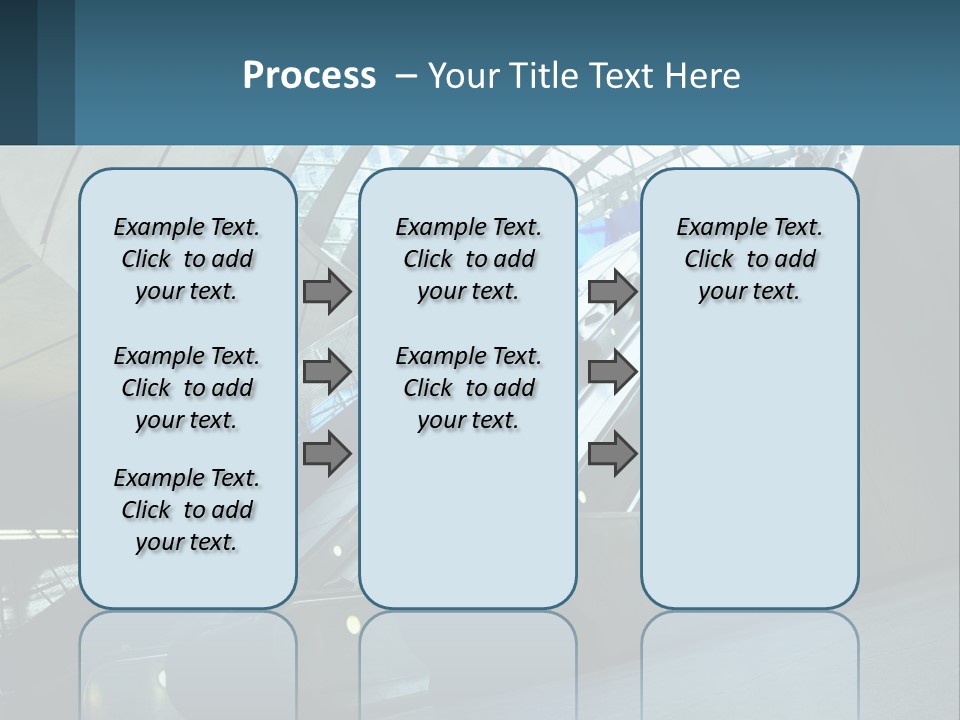 Process – Your Title Text Here

Example Text. Click to add your text.

Example Text. Click to add your text.

Example Text. Click to add your text.

Example Text. Click to add your text.

Example Text. Click to add your text.

Example Text. Click to add your text.